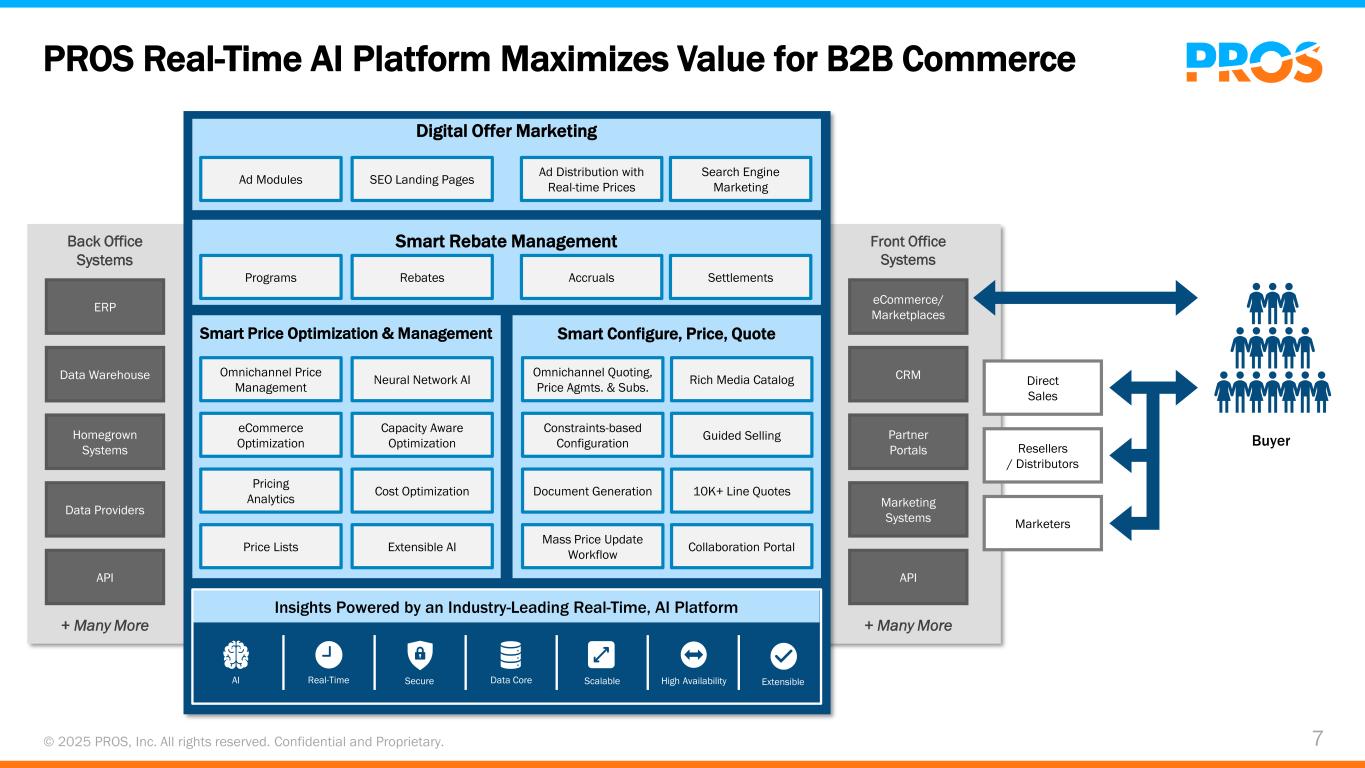 PROS Real-Time AI Platform Maximizes Value for B2B Commerce

PROS

Back Office Systems

ERP

Data Warehouse

Homegrown Systems

Data Providers

API

+ Many More

Digital Offer Marketing

Ad Modules

SEO Landing Pages

Ad Distribution with Real-time Prices

Search Engine Marketing

Smart Rebate Management

Programs

Rebates

Accruals

Settlements

Smart Price Optimization & Management

Omnichannel Price Management

Neural Network AI

eCommerce Optimization

Capacity Aware Optimization

Pricing Analytics

Cost Optimization

Price Lists

Extensible AI

Smart Configure, Price, Quote

Omnichannel Quoting, Price Agmts. & Subs.

Rich Media Catalog

Constraints-based Configuration

Guided Selling

Document Generation

10K+ Line Quotes

Mass Price Update Workflow

Collaboration Portal

Insights Powered by an Industry-Leading Real-Time, AI Platform

AI

Real-Time

Secure

Data Core

Scalable

High Availability

Extensible

Front Office Systems

eCommerce/ Marketplaces

CRM

Partner Portals

Marketing Systems

API

+ Many More

Direct Sales

Resellers / Distributors

Marketers

Buyer

© 2025 PROS, Inc. All rights reserved. Confidential and Proprietary.

7